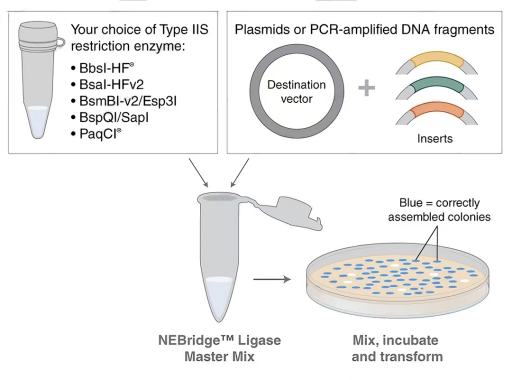 Your choice of Type IIS restriction enzyme:

• BbsI-HF®
• BsaI-HFv2
• BsmBI-v2/Esp3I
• BspQI/SapI
• PaqCI®

Plasmids or PCR-amplified DNA fragments

Destination vector

+

Inserts

Blue = correctly assembled colonies

NEBridge™ Ligase Master Mix

Mix, incubate and transform